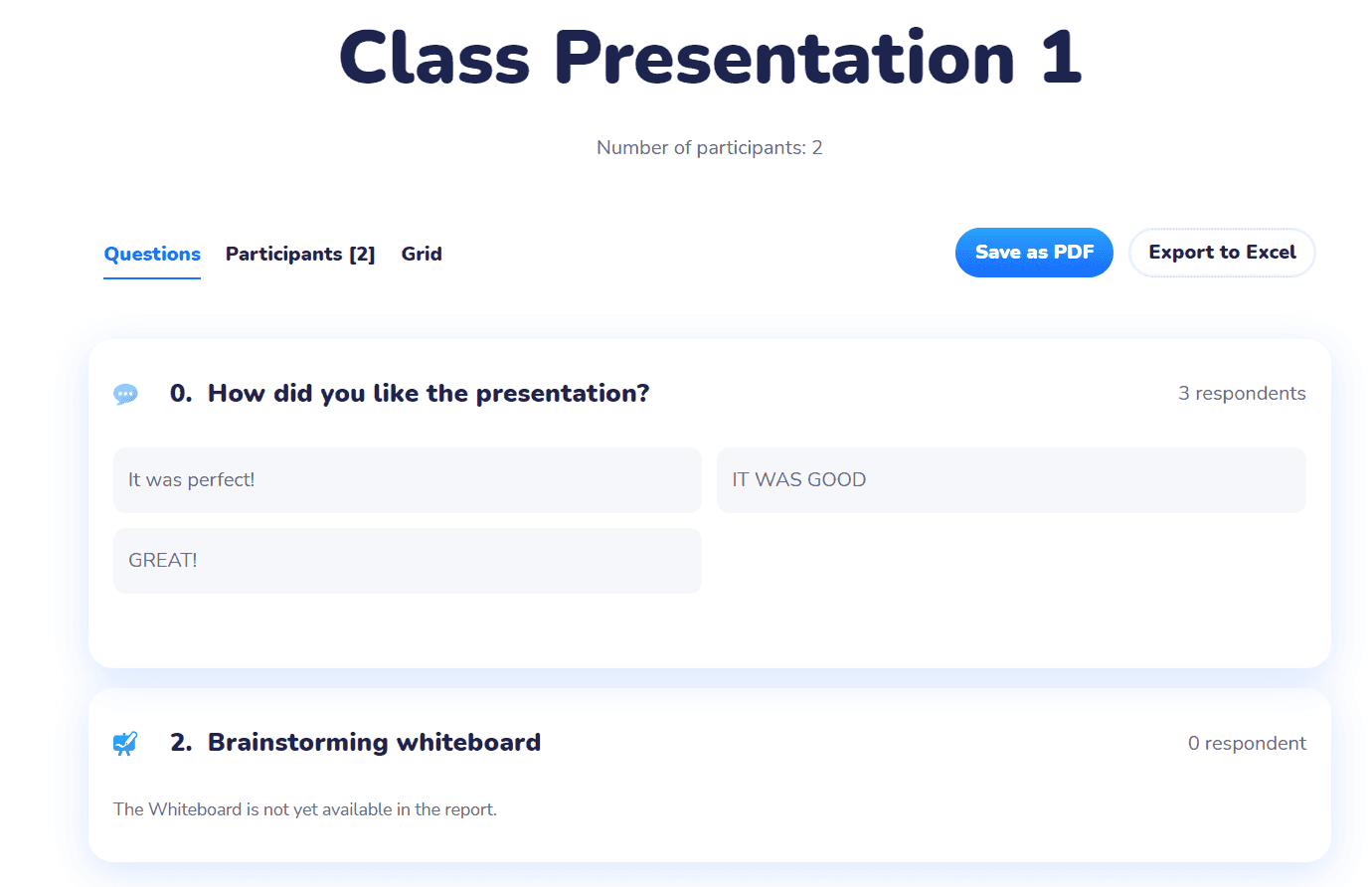 Class Presentation 1

Number of participants: 2

Questions Participants [2] Grid

Save as PDF Export to Excel

0. How did you like the presentation?

3 respondents

It was perfect!

IT WAS GOOD

GREAT!

2. Brainstorming whiteboard

0 respondent

The Whiteboard is not yet available in the report.